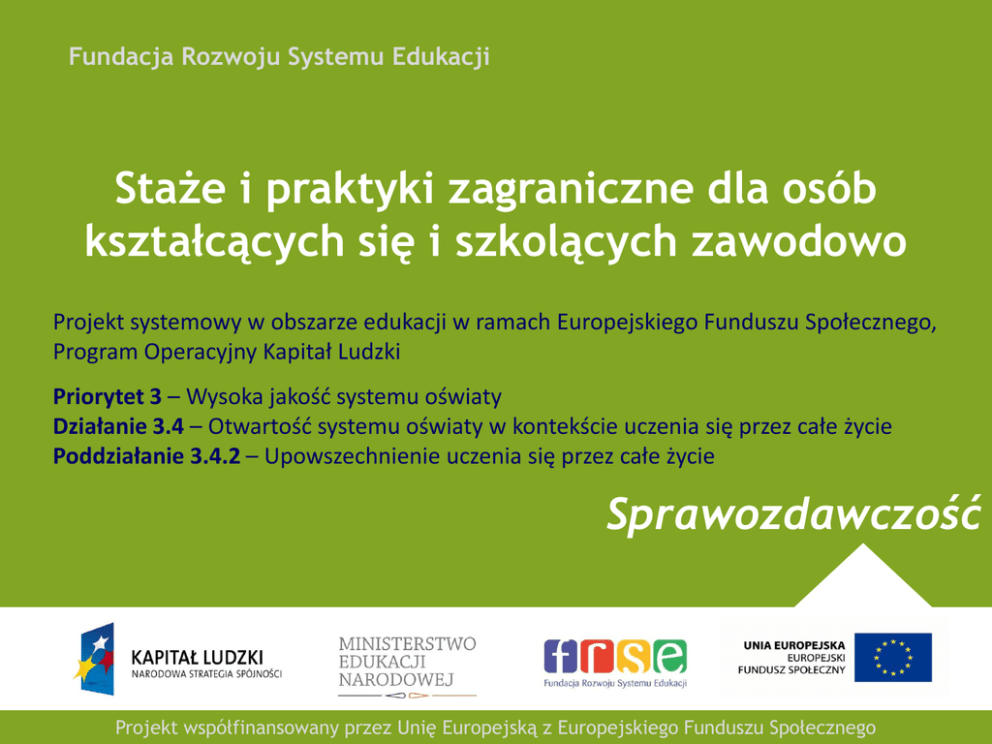 Fundacja Rozwoju Systemu Edukacji

Staże i praktyki zagraniczne dla osób kształcących się i szkolących zawodowo

Projekt systemowy w obszarze edukacji w ramach Europejskiego Funduszu Społecznego, Program Operacyjny Kapitał Ludzki

Priorytet 3 – Wysoka jakość systemu oświaty
Działanie 3.4 – Otwartość systemu oświaty w kontekście uczenia się przez całe życie
Poddziałanie 3.4.2 – Upowszechnienie uczenia się przez całe życie

Sprawozdawczość

KAPITAŁ LUDZKI
NARODOWA STRATEGIA SPÓJNOŚCI

MINISTERSTWO EDUKACJI NARODOWEJ

frse
Fundacja Rozwoju Systemu Edukacji

UNIA EUROPEJSKA
EUROPEJSKI FUNDUSZ SPOŁECZNY

Projekt współfinansowany przez Unię Europejską z Europejskiego Funduszu Społecznego